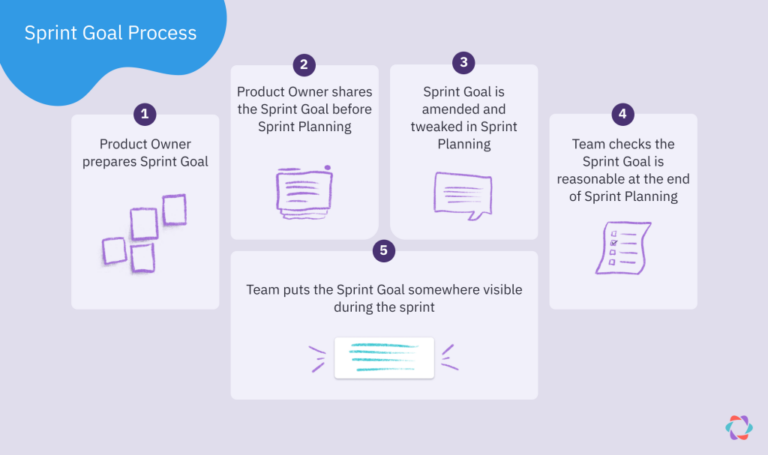 Sprint Goal Process

1
Product Owner prepares Sprint Goal

2
Product Owner shares the Sprint Goal before Sprint Planning

3
Sprint Goal is amended and tweaked in Sprint Planning

4
Team checks the Sprint Goal is reasonable at the end of Sprint Planning

5
Team puts the Sprint Goal somewhere visible during the sprint